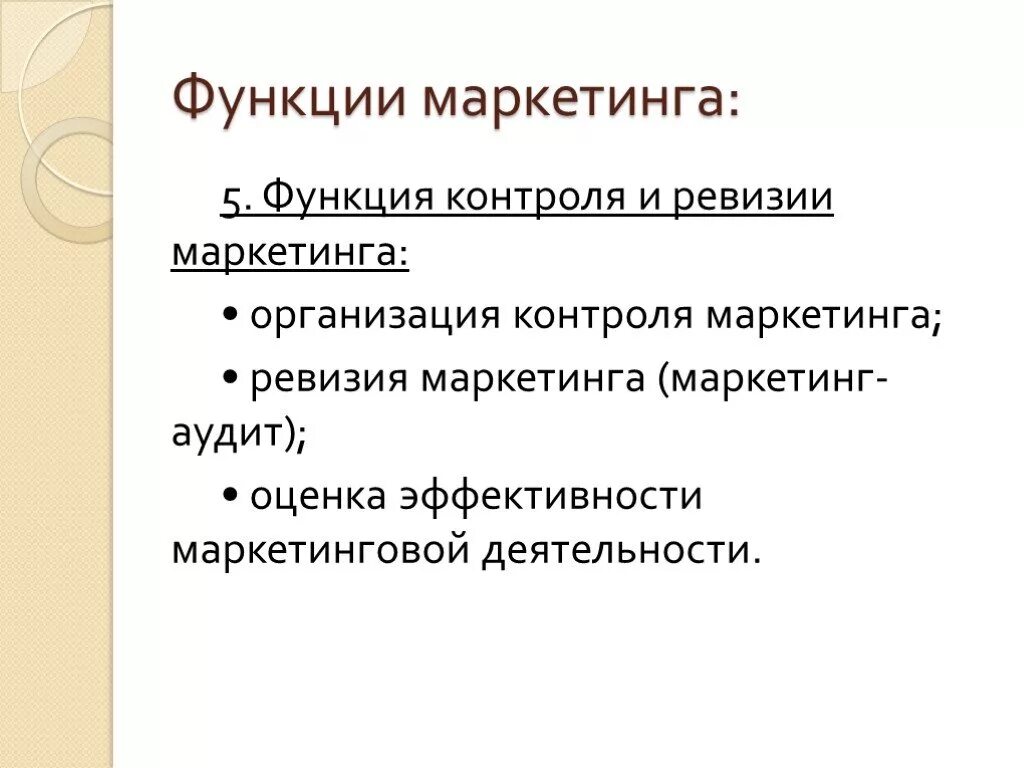 Функции маркетинга:

5. Функция контроля и ревизии маркетинга:

• организация контроля маркетинга;

• ревизия маркетинга (маркетинг-аудит);

• оценка эффективности маркетинговой деятельности.